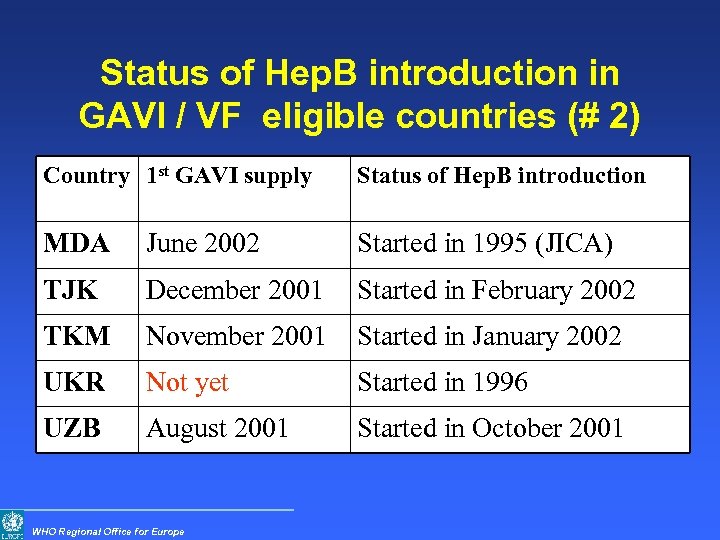 Status of HepB introduction in GAVI / VF eligible countries (# 2)

| Country | 1st GAVI supply | Status of HepB introduction |
|---|---|---|
| MDA | June 2002 | Started in 1995 (JICA) |
| TJK | December 2001 | Started in February 2002 |
| TKM | November 2001 | Started in January 2002 |
| UKR | Not yet | Started in 1996 |
| UZB | August 2001 | Started in October 2001 |

WHO Regional Office for Europe